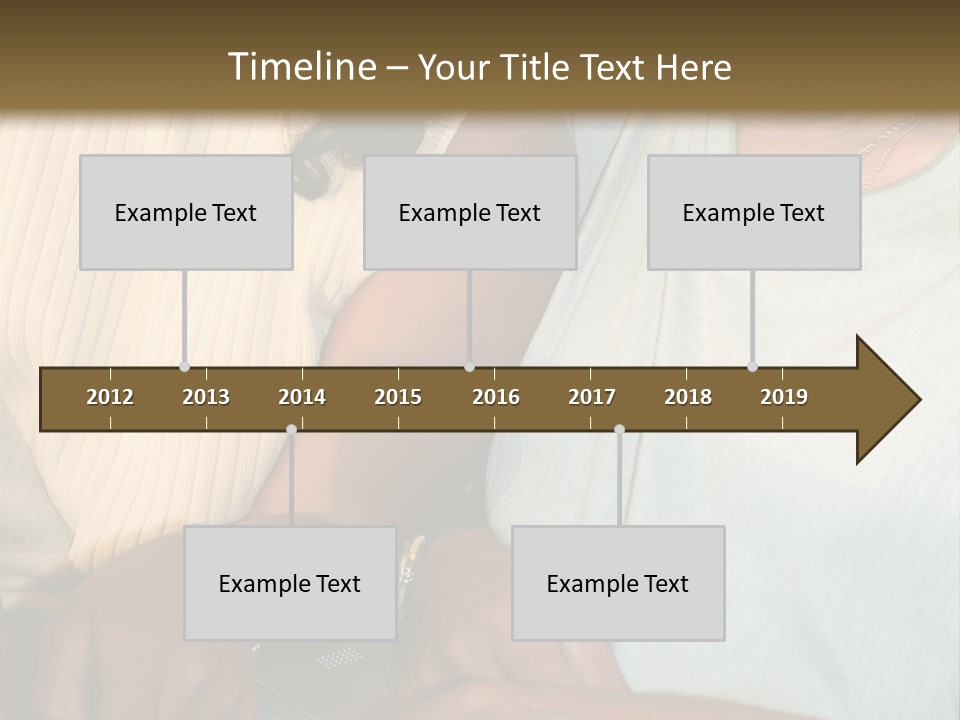 Timeline – Your Title Text Here

Example Text

Example Text

Example Text

2012 2013 2014 2015 2016 2017 2018 2019

Example Text

Example Text